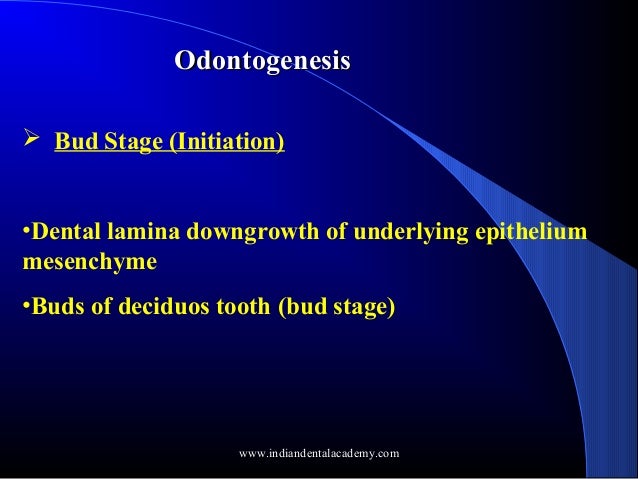 Odontogenesis

➢ Bud Stage (Initiation)

•Dental lamina downgrowth of underlying epithelium mesenchyme

•Buds of deciduos tooth (bud stage)

www.indiandentalacademy.com